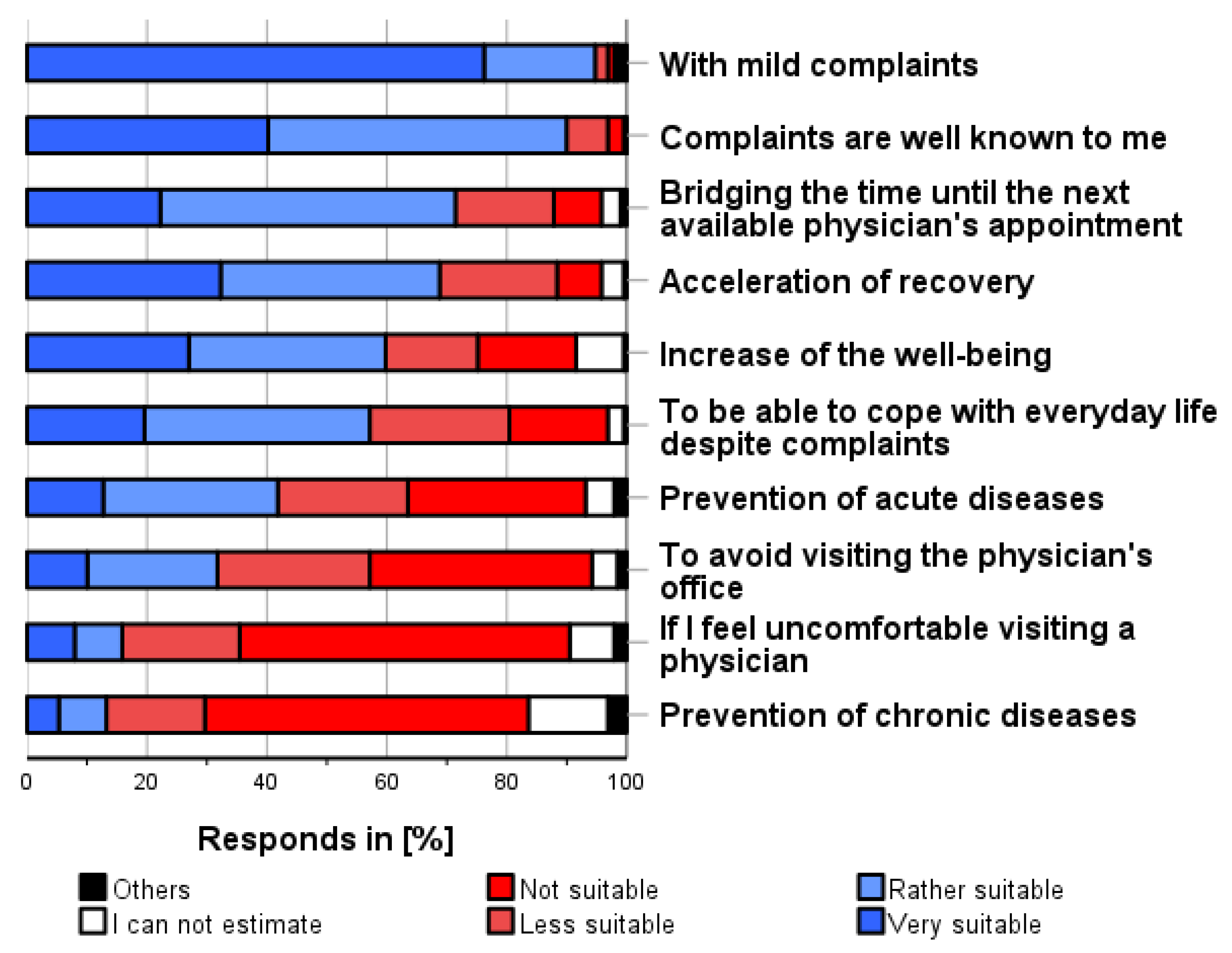 With mild complaints
Complaints are well known to me
Bridging the time until the next available physician's appointment
Acceleration of recovery
Increase of the well-being
To be able to cope with everyday life despite complaints
Prevention of acute diseases
To avoid visiting the physician's office
If I feel uncomfortable visiting a physician
Prevention of chronic diseases

0 20 40 60 80 100

Responds in [%]

Others
I can not estimate
Not suitable
Less suitable
Rather suitable
Very suitable